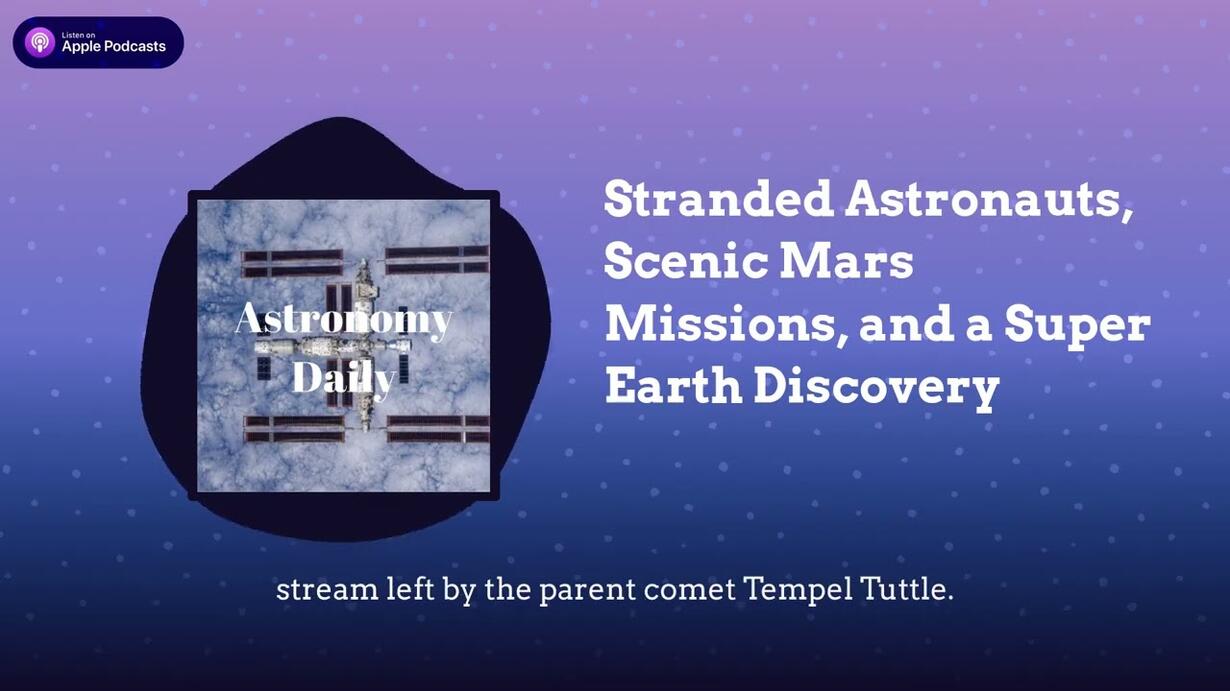 Listen on
Apple Podcasts

Astronomy Daily

Stranded Astronauts, Scenic Mars Missions, and a Super Earth Discovery

stream left by the parent comet Tempel Tuttle.